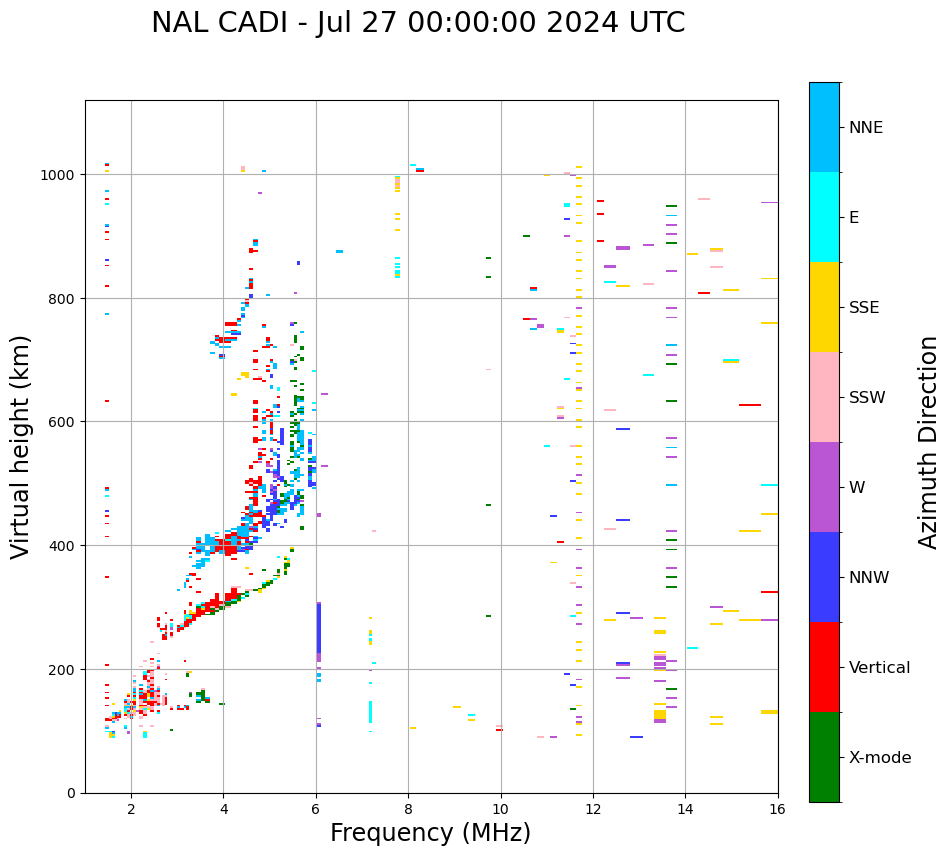 NAL CADI - Jul 27 00:00:00 2024 UTC

Virtual height (km)

1000
800
600
400
200
0

2
4
6
8
10
12
14
16

Frequency (MHz)

NNE
E
SSE
SSW
W
NNW
Vertical
X-mode

Azimuth Direction